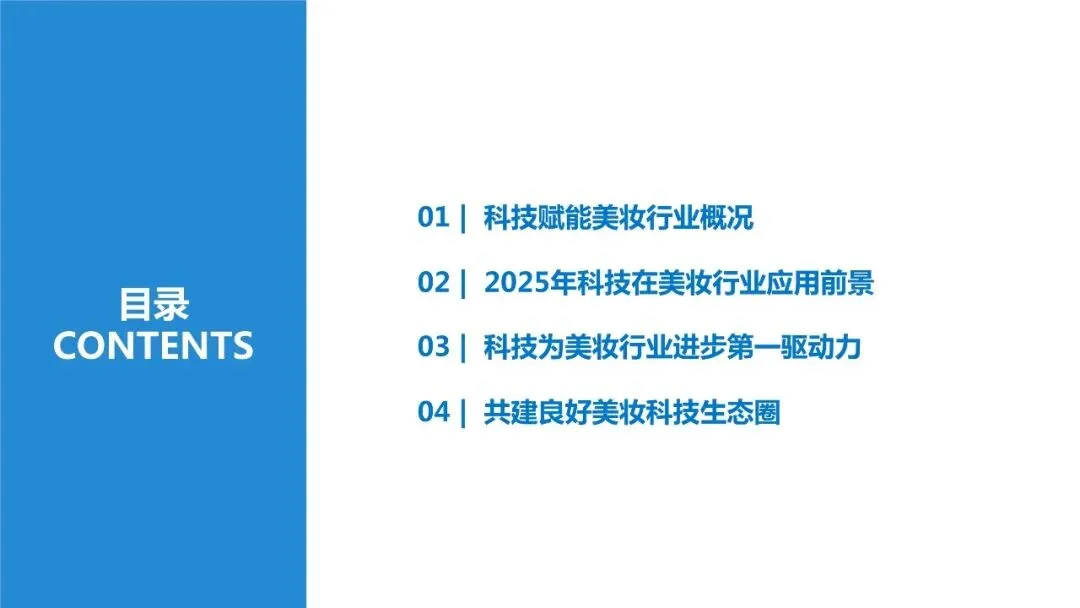 目录
CONTENTS

01 | 科技赋能美妆行业概况

02 | 2025年科技在美妆行业应用前景

03 | 科技为美妆行业进步第一驱动力

04 | 共建良好美妆科技生态圈